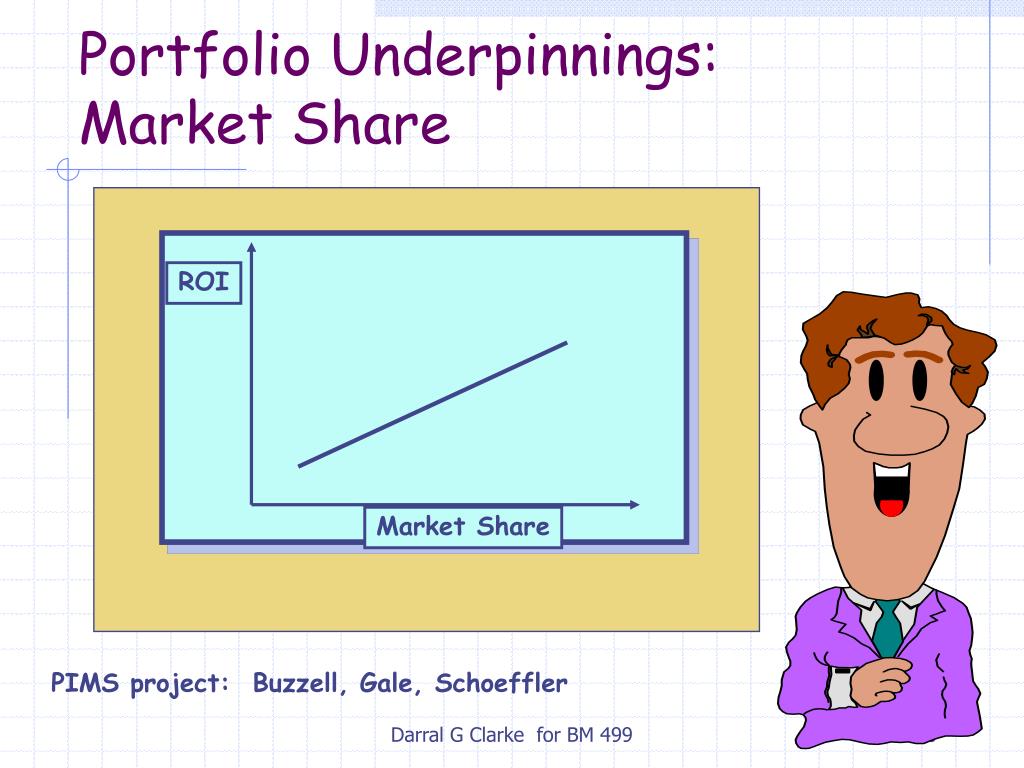 Portfolio Underpinnings: Market Share

ROI

Market Share

PIMS project: Buzzell, Gale, Schoeffler

Darral G Clarke for BM 499